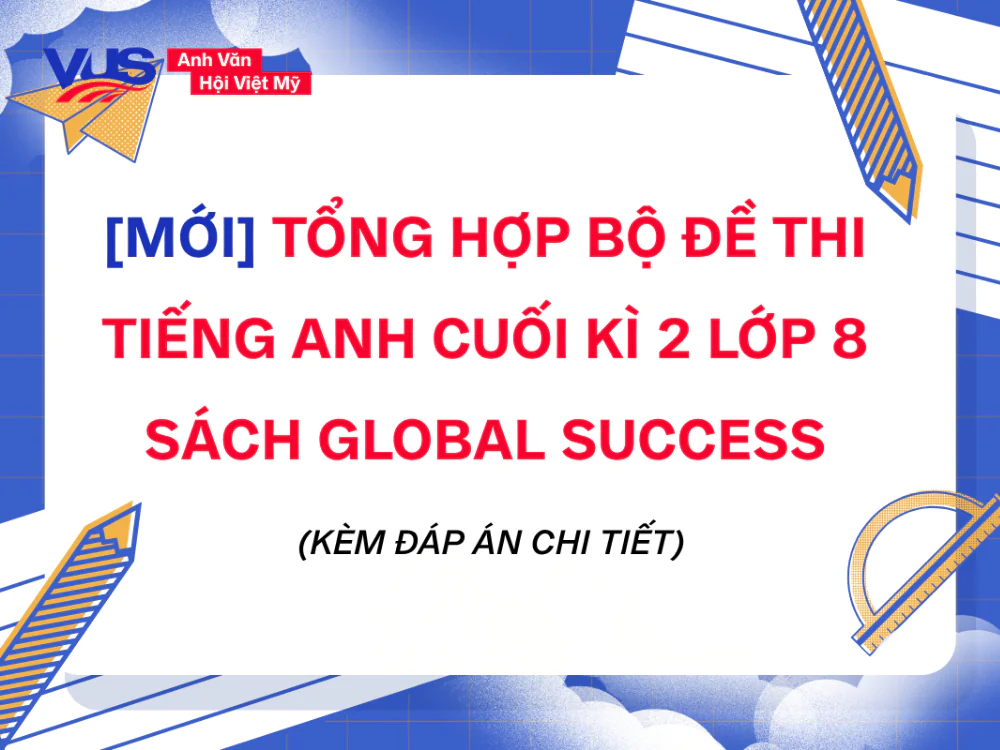 VUS Anh Văn Hội Việt Mỹ

[MỚI] TỔNG HỢP BỘ ĐỀ THI TIẾNG ANH CUỐI KÌ 2 LỚP 8 SÁCH GLOBAL SUCCESS

(KÈM ĐÁP ÁN CHI TIẾT)